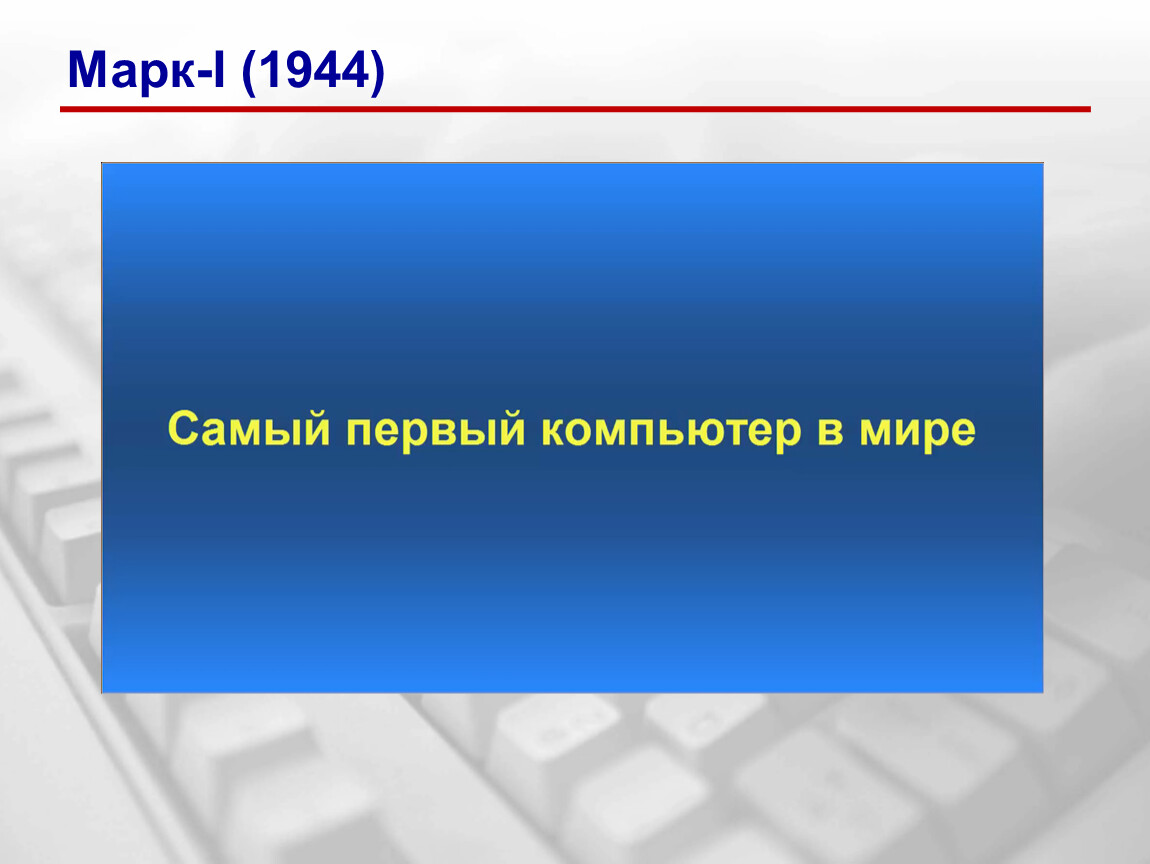 Марк-I (1944)

Самый первый компьютер в мире